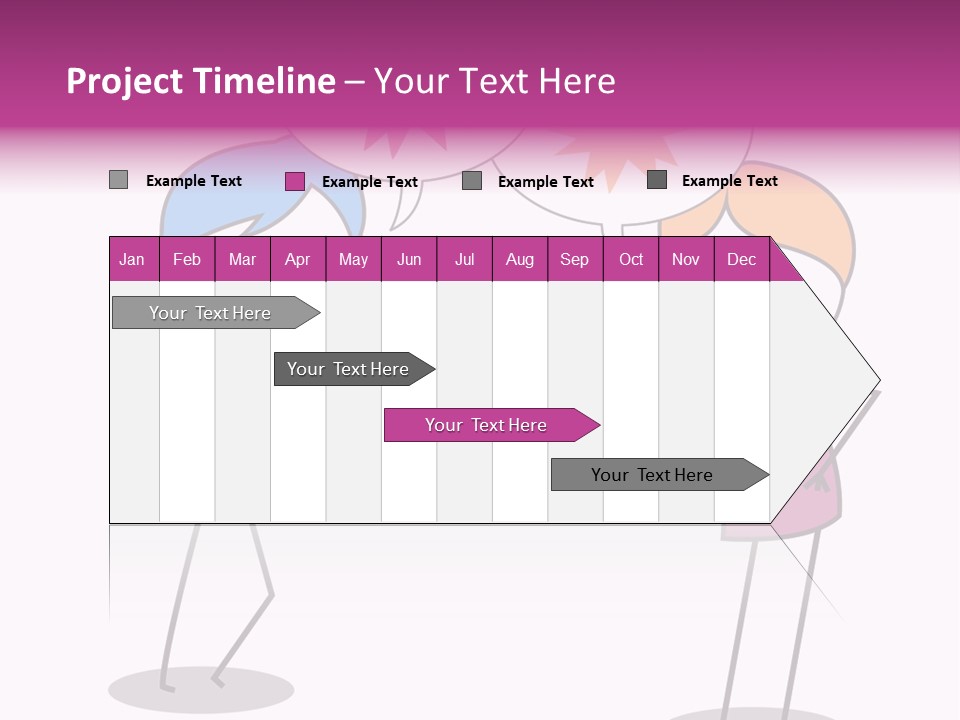 Project Timeline – Your Text Here

Example Text Example Text Example Text Example Text

| Jan | Feb | Mar | Apr | May | Jun | Jul | Aug | Sep | Oct | Nov | Dec |
|---|---|---|---|---|---|---|---|---|---|---|---|

Your Text Here

Your Text Here

Your Text Here

Your Text Here